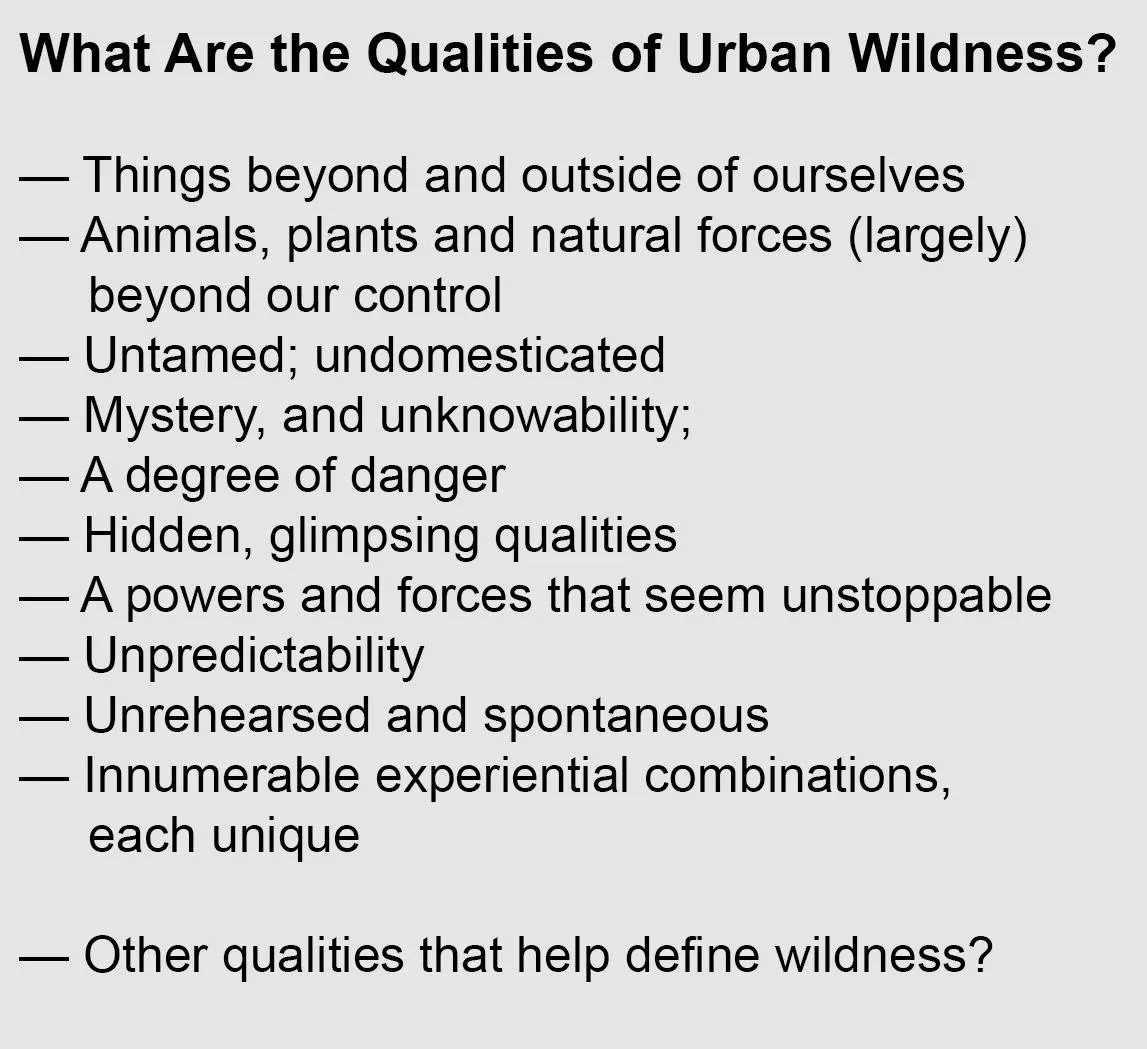 What Are the Qualities of Urban Wildness?

— Things beyond and outside of ourselves
— Animals, plants and natural forces (largely) beyond our control
— Untamed; undomesticated
— Mystery, and unknowability;
— A degree of danger
— Hidden, glimpsing qualities
— A powers and forces that seem unstoppable
— Unpredictability
— Unrehearsed and spontaneous
— Innumerable experiential combinations, each unique

— Other qualities that help define wildness?